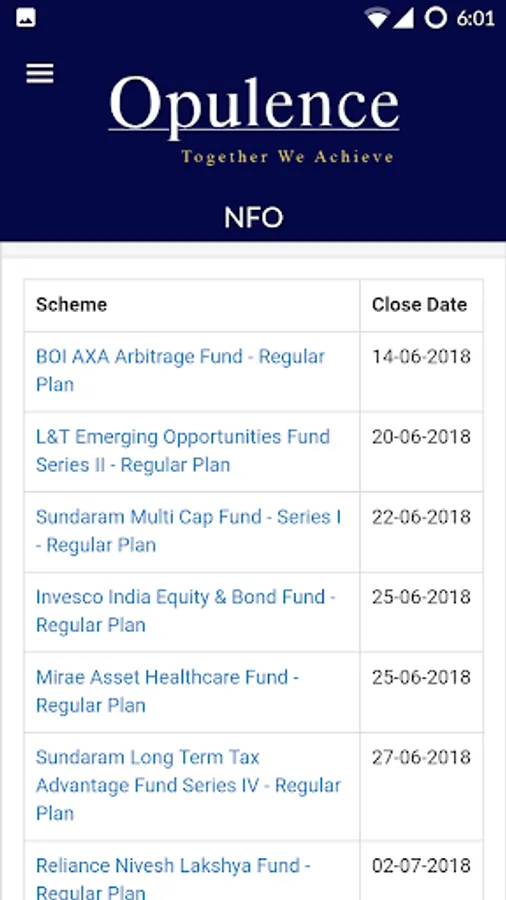 6:01

Opulence
Together We Achieve

NFO

| Scheme | Close Date |
|---|---|
| BOI AXA Arbitrage Fund - Regular Plan | 14-06-2018 |
| L&T Emerging Opportunities Fund Series II - Regular Plan | 20-06-2018 |
| Sundaram Multi Cap Fund - Series I - Regular Plan | 22-06-2018 |
| Invesco India Equity & Bond Fund - Regular Plan | 25-06-2018 |
| Mirae Asset Healthcare Fund - Regular Plan | 25-06-2018 |
| Sundaram Long Term Tax Advantage Fund Series IV - Regular Plan | 27-06-2018 |
| Reliance Nivesh Lakshya Fund - Regular Plan | 02-07-2018 |